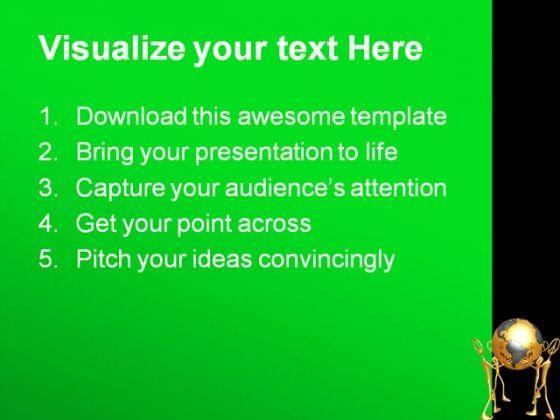 Visualize your text Here

1. Download this awesome template
2. Bring your presentation to life
3. Capture your audience's attention
4. Get your point across
5. Pitch your ideas convincingly